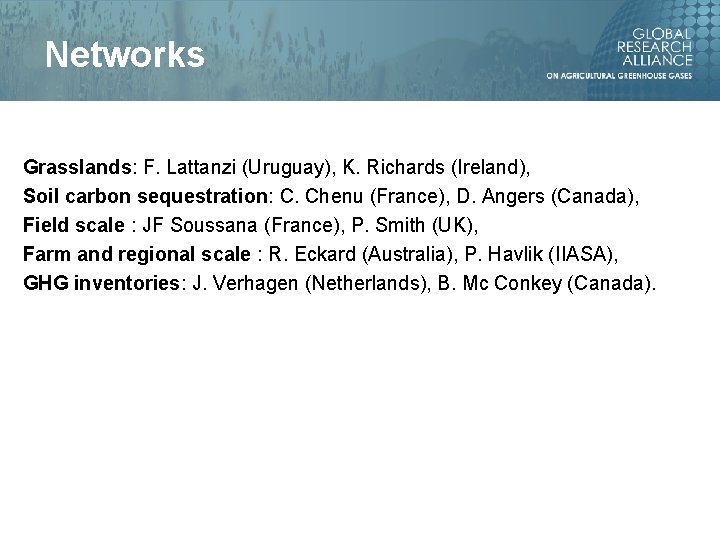 Networks

GLOBAL RESEARCH ALLIANCE
ON AGRICULTURAL GREENHOUSE GASES

Grasslands: F. Lattanzi (Uruguay), K. Richards (Ireland),
Soil carbon sequestration: C. Chenu (France), D. Angers (Canada),
Field scale : JF Soussana (France), P. Smith (UK),
Farm and regional scale : R. Eckard (Australia), P. Havlik (IIASA),
GHG inventories: J. Verhagen (Netherlands), B. Mc Conkey (Canada).